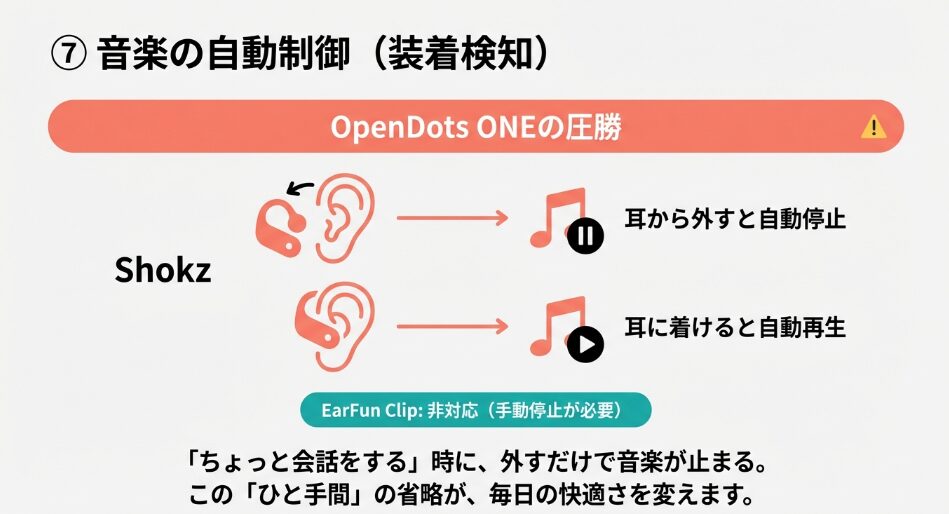 ⑦ 音楽の自動制御（装着検知）

OpenDots ONEの圧勝

Shokz

耳から外すと自動停止

耳に着けると自動再生

EarFun Clip: 非対応（手動停止が必要）

「ちょっと会話をする」時に、外すだけで音楽が止まる。
この「ひと手間」の省略が、毎日の快適さを変えます。